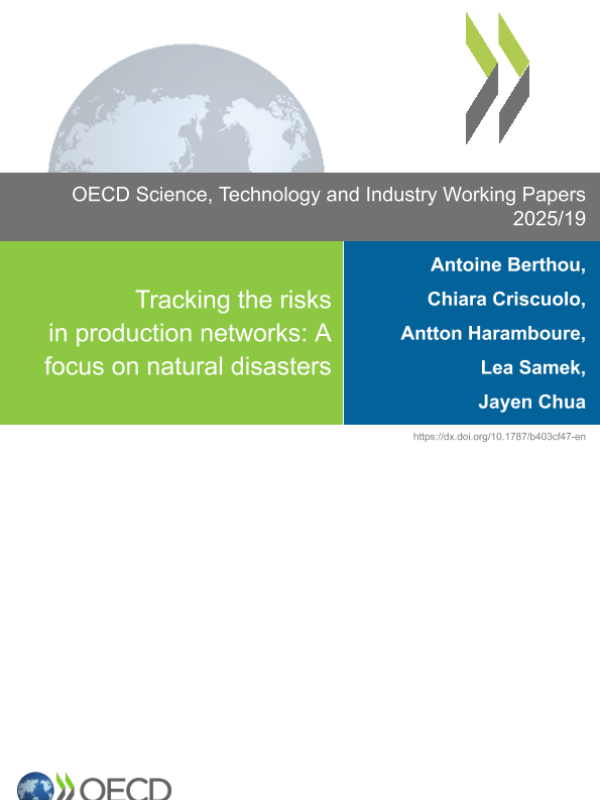 OECD Science, Technology and Industry Working Papers
2025/19

Tracking the risks in production networks: A focus on natural disasters

Antoine Berthou,
Chiara Criscuolo,
Antton Haramboure,
Lea Samek,
Jayen Chua

https://dx.doi.org/10.1787/b403cf47-en

OECD